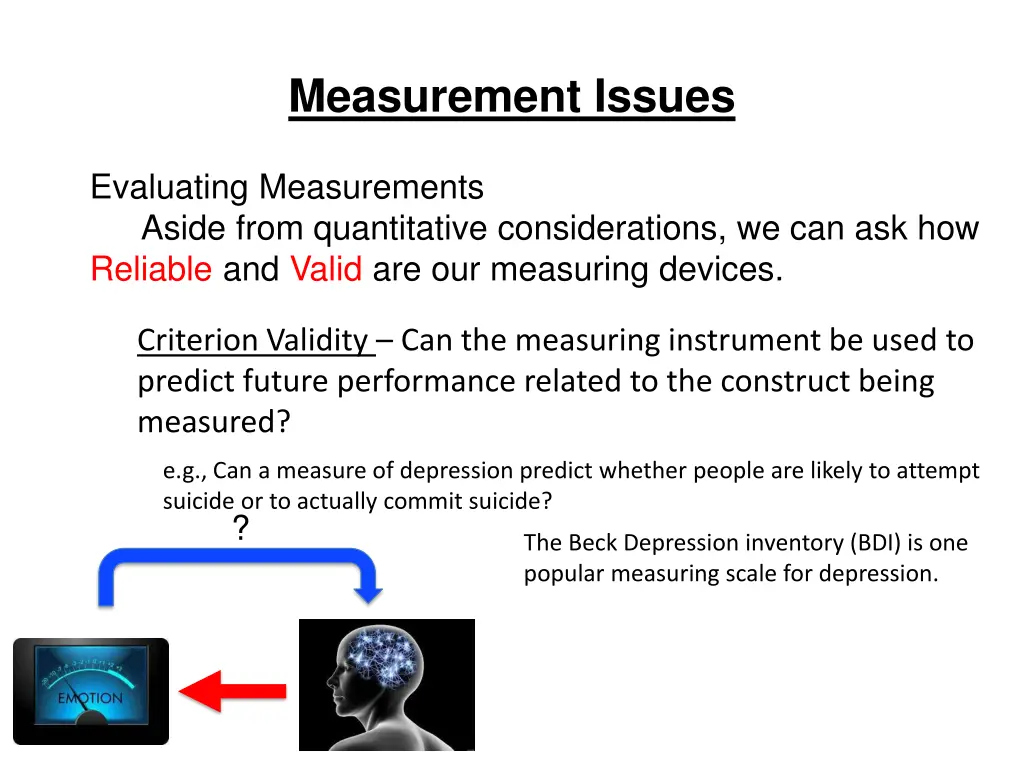 Measurement Issues

Evaluating Measurements

Aside from quantitative considerations, we can ask how Reliable and Valid are our measuring devices.

Criterion Validity – Can the measuring instrument be used to predict future performance related to the construct being measured?

e.g., Can a measure of depression predict whether people are likely to attempt suicide or to actually commit suicide?

?

The Beck Depression inventory (BDI) is one popular measuring scale for depression.

EMOTION